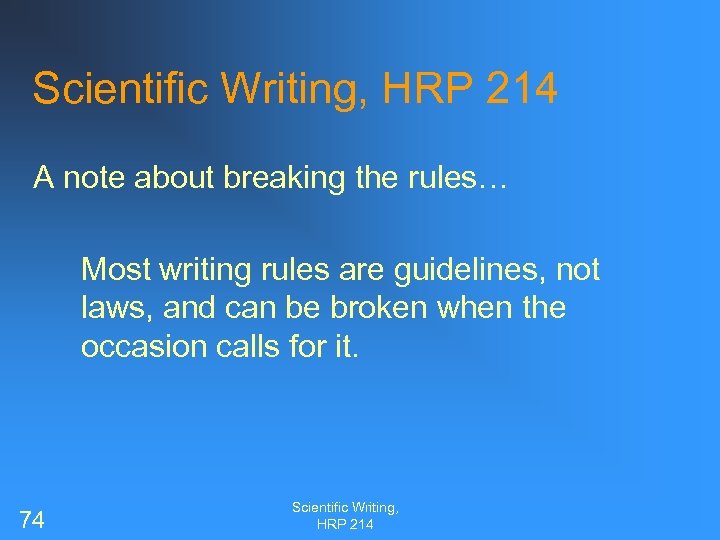 Scientific Writing, HRP 214

A note about breaking the rules…

Most writing rules are guidelines, not laws, and can be broken when the occasion calls for it.

74

Scientific Writing, HRP 214